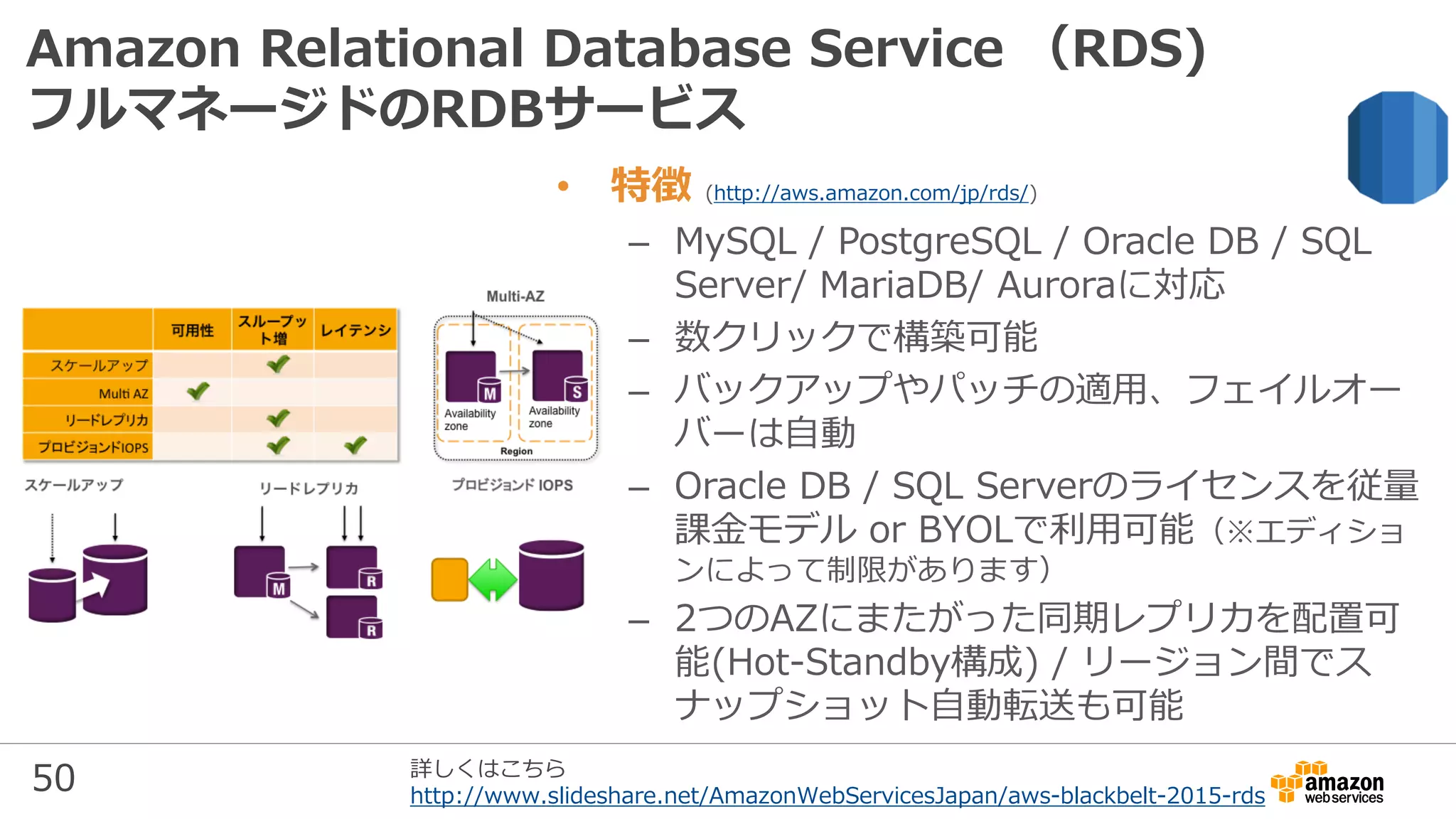 Amazon Relational Database Service （RDS)
フルマネージドのRDBサービス

• 特徴 (http://aws.amazon.com/jp/rds/)

– MySQL / PostgreSQL / Oracle DB / SQL Server/ MariaDB/ Auroraに対応
– 数クリックで構築可能
– バックアップやパッチの適用、フェイルオーバーは自動
– Oracle DB / SQL Serverのライセンスを従量課金モデル or BYOLで利用可能（※エディションによって制限があります）
– 2つのAZにまたがった同期レプリカを配置可能(Hot-Standby構成) / リージョン間でスナップショット自動転送も可能

| | 可用性 | スループット増 | レイテンシ |
|---|---|---|---|
| スケールアップ | | ✔ | |
| Multi AZ | ✔ | | |
| リードレプリカ | | ✔ | |
| プロビジョンドIOPS | | ✔ | ✔ |

Multi-AZ
M
Availability zone
S
Availability zone
Region

スケールアップ
リードレプリカ
M
R
R
プロビジョンド IOPS

50
詳しくはこちら
http://www.slideshare.net/AmazonWebServicesJapan/aws-blackbelt-2015-rds
amazon web services